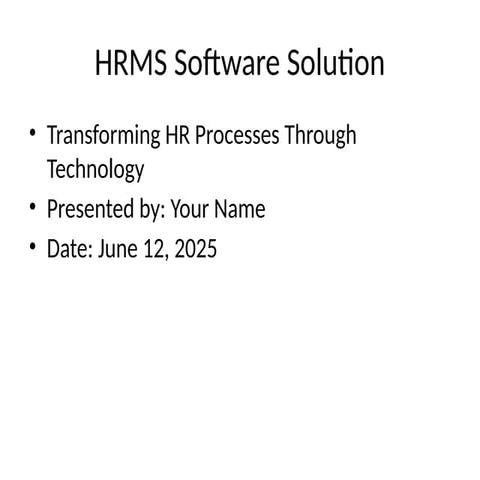 HRMS Software Solution

• Transforming HR Processes Through Technology
• Presented by: Your Name
• Date: June 12, 2025